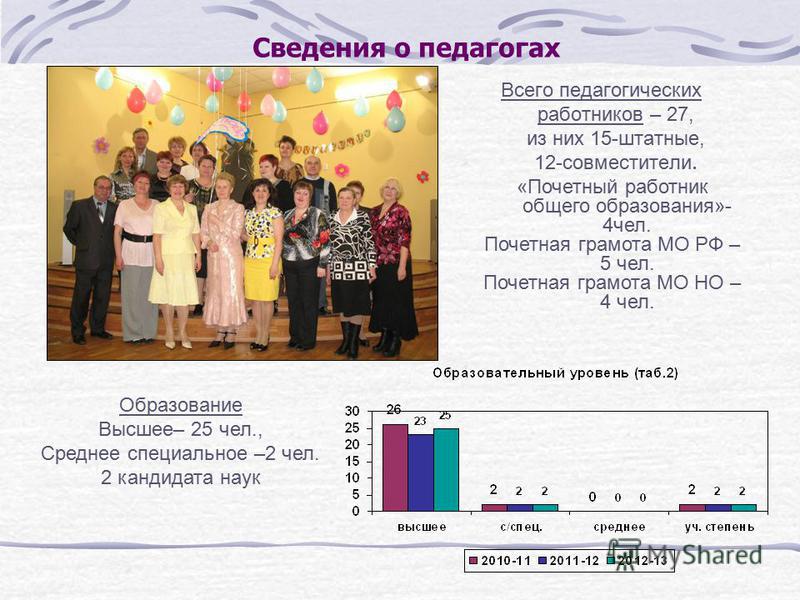 Сведения о педагогах

Всего педагогических работников – 27, из них 15-штатные, 12-совместители.
«Почетный работник общего образования»- 4чел.
Почетная грамота МО РФ – 5 чел.
Почетная грамота МО НО – 4 чел.

Образование
Высшее– 25 чел.,
Среднее специальное –2 чел.
2 кандидата наук

Образовательный уровень (таб.2)

30
25
20
15
10
5
0

26 23 25
2 2 2
0 0 0
2 2 2

высшее
с/спец.
среднее
уч. степень

2010-11
2011-12
2012-13

MyShared